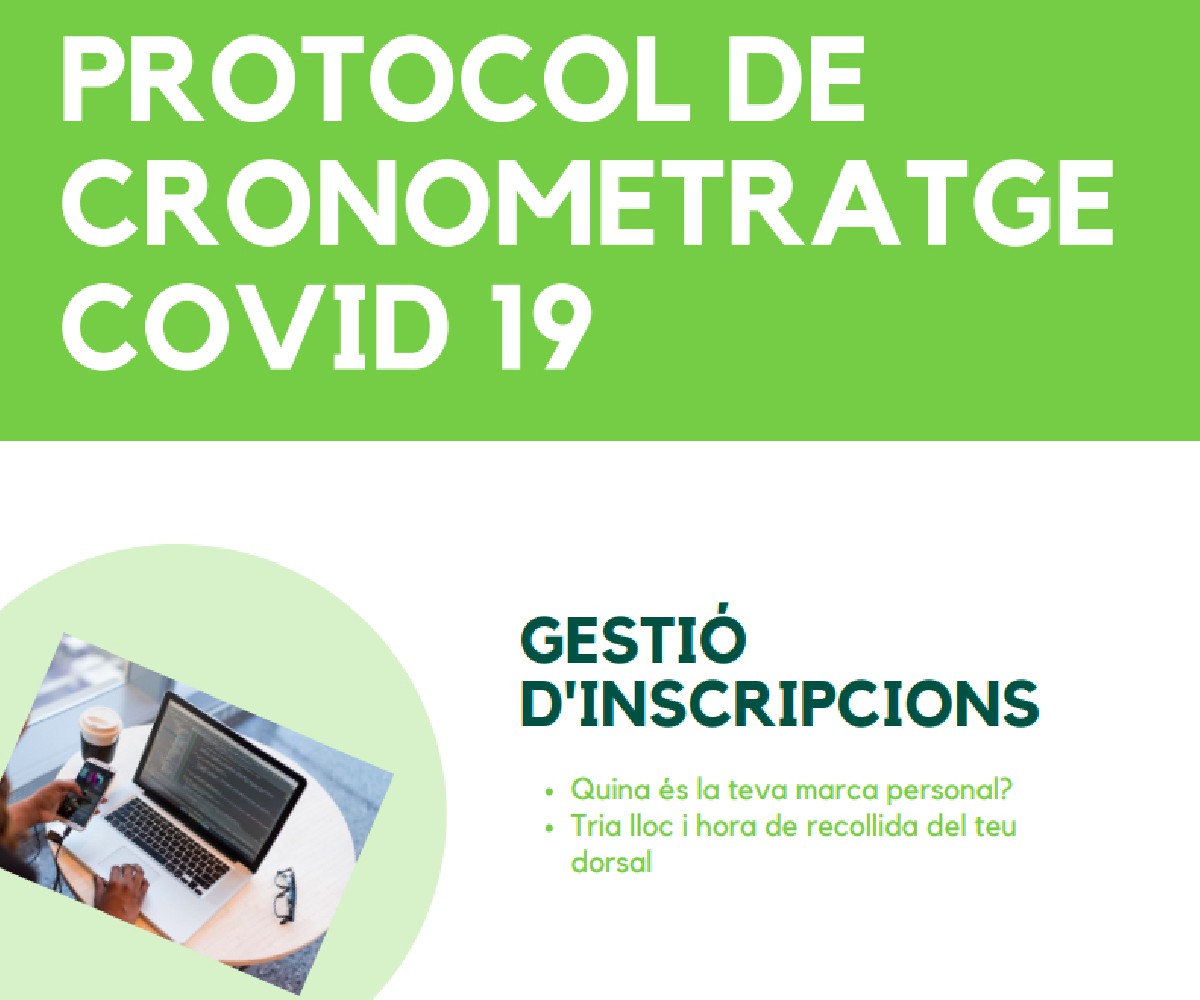 PROTOCOL DE CRONOMETRATGE COVID 19

GESTIÓ D'INSCRIPCIONS

- Quina és la teva marca personal?
- Tria lloc i hora de recollida del teu dorsal